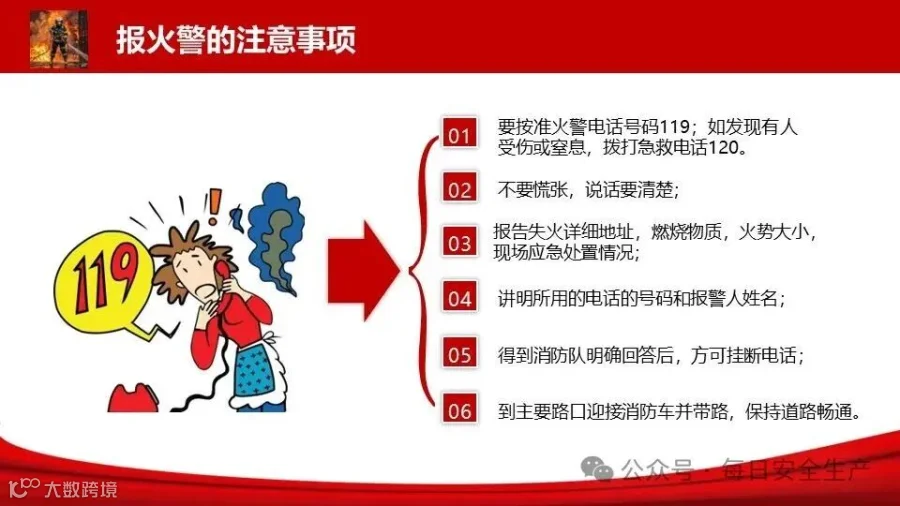 报火警的注意事项

119

01 要按准火警电话号码119；如发现有人受伤或窒息，拨打急救电话120。

02 不要慌张，说话要清楚；

03 报告失火详细地址，燃烧物质，火势大小，现场应急处置情况；

04 讲明所用的电话的号码和报警人姓名；

05 得到消防队明确回答后，方可挂断电话；

06 到主要路口迎接消防车并带路，保持道路畅通。

公众号 · 每日安全生产

大数跨境